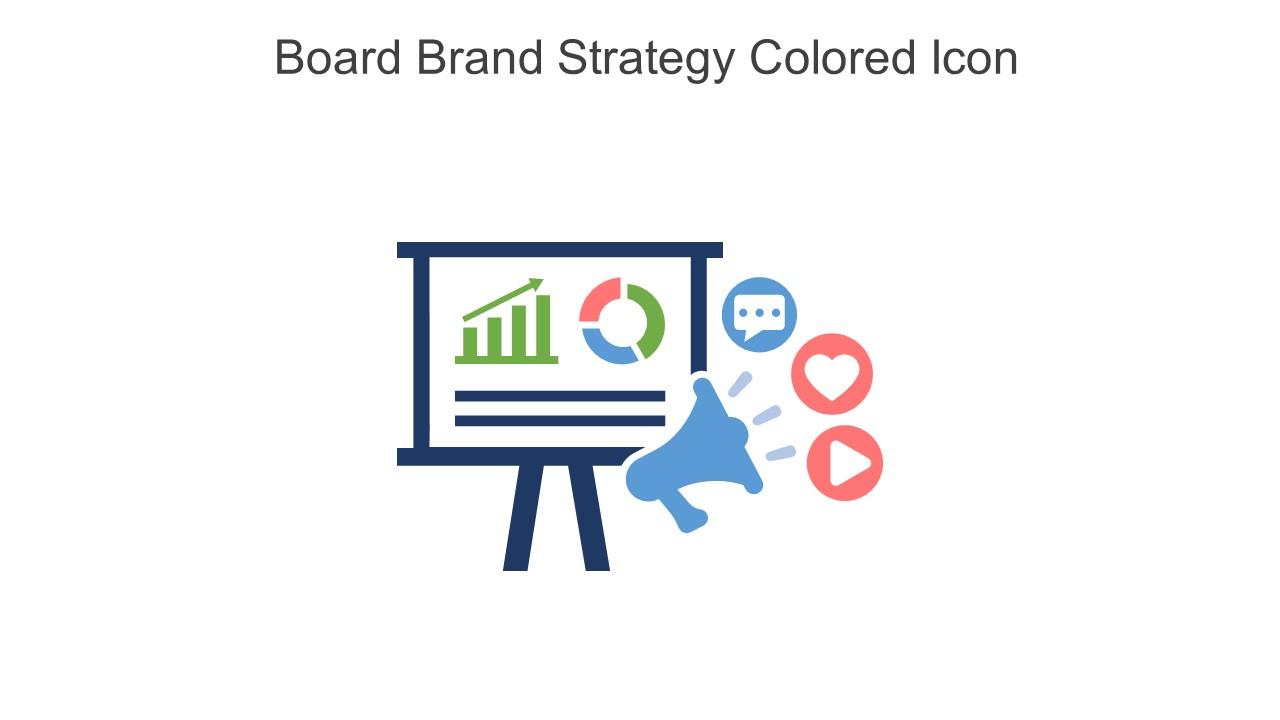 Board Brand Strategy Colored Icon